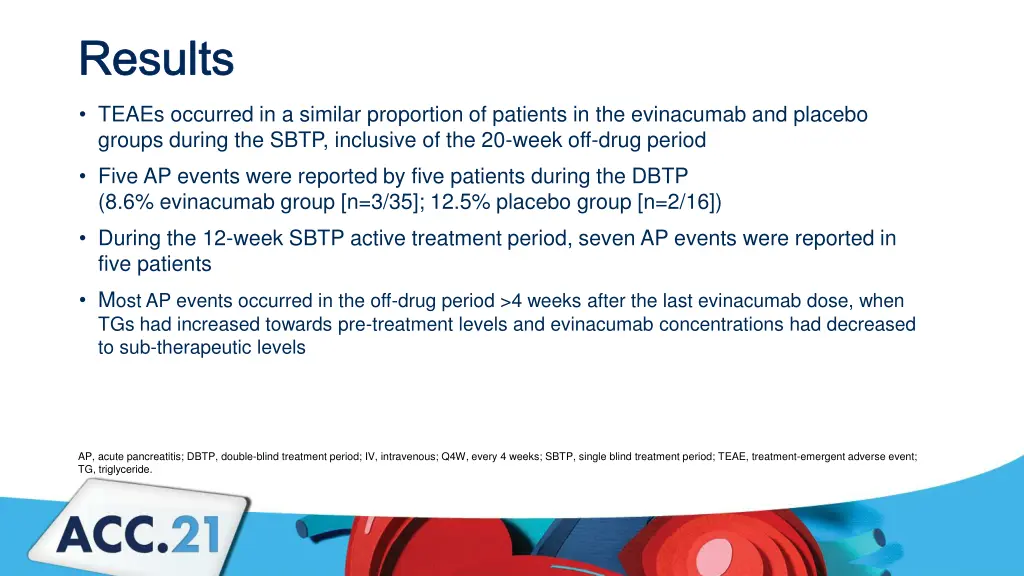 Results

• TEAEs occurred in a similar proportion of patients in the evinacumab and placebo groups during the SBTP, inclusive of the 20-week off-drug period

• Five AP events were reported by five patients during the DBTP (8.6% evinacumab group [n=3/35]; 12.5% placebo group [n=2/16])

• During the 12-week SBTP active treatment period, seven AP events were reported in five patients

• Most AP events occurred in the off-drug period >4 weeks after the last evinacumab dose, when TGs had increased towards pre-treatment levels and evinacumab concentrations had decreased to sub-therapeutic levels

AP, acute pancreatitis; DBTP, double-blind treatment period; IV, intravenous; Q4W, every 4 weeks; SBTP, single blind treatment period; TEAE, treatment-emergent adverse event; TG, triglyceride.

ACC.21